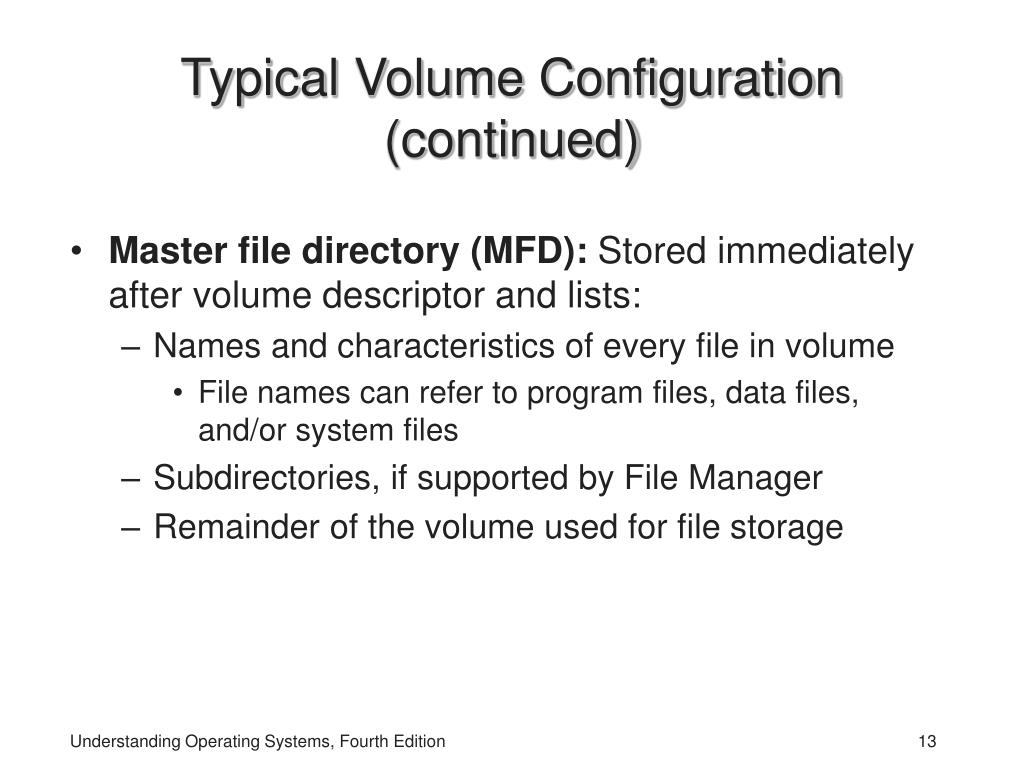 Typical Volume Configuration (continued)

• Master file directory (MFD): Stored immediately after volume descriptor and lists:
– Names and characteristics of every file in volume
• File names can refer to program files, data files, and/or system files
– Subdirectories, if supported by File Manager
– Remainder of the volume used for file storage

Understanding Operating Systems, Fourth Edition

13